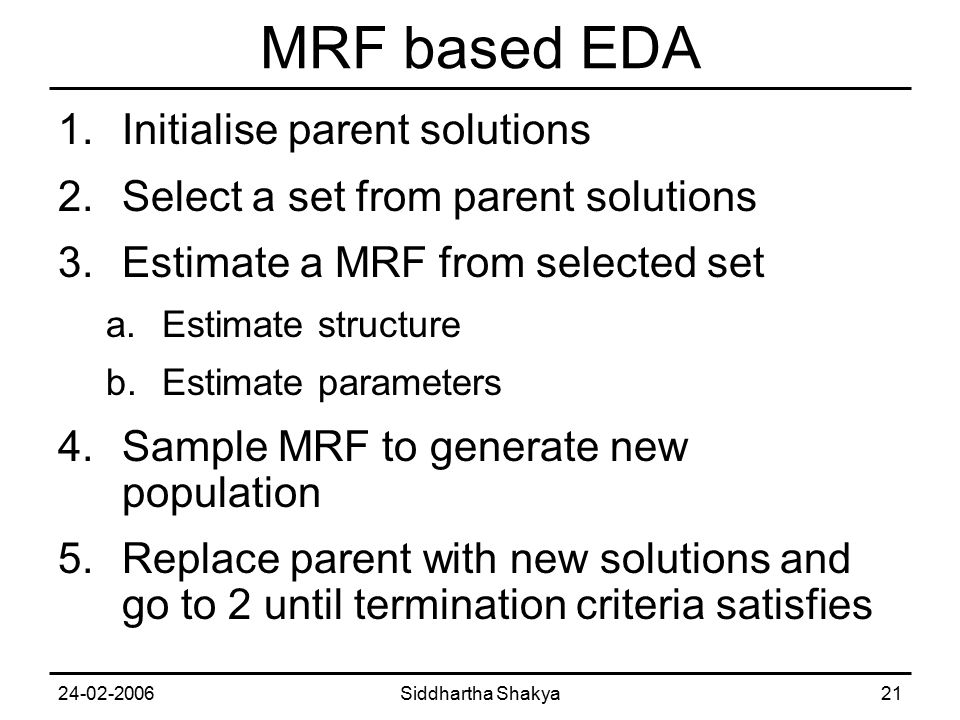 MRF based EDA

1. Initialise parent solutions
2. Select a set from parent solutions
3. Estimate a MRF from selected set
 a. Estimate structure
 b. Estimate parameters
4. Sample MRF to generate new population
5. Replace parent with new solutions and go to 2 until termination criteria satisfies

24-02-2006 Siddhartha Shakya 21